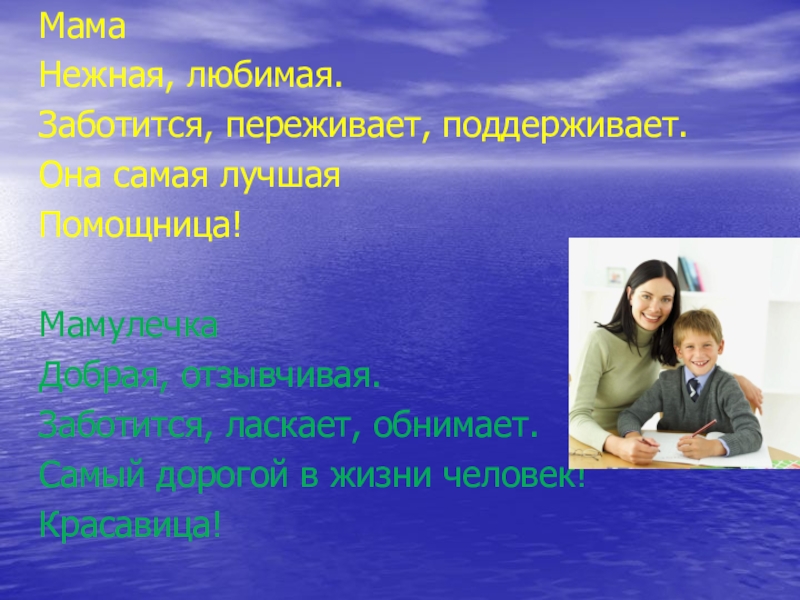 Мама
Нежная, любимая.
Заботится, переживает, поддерживает.
Она самая лучшая
Помощница!

Мамулечка
Добрая, отзывчивая.
Заботится, ласкает, обнимает.
Самый дорогой в жизни человек!
Красавица!